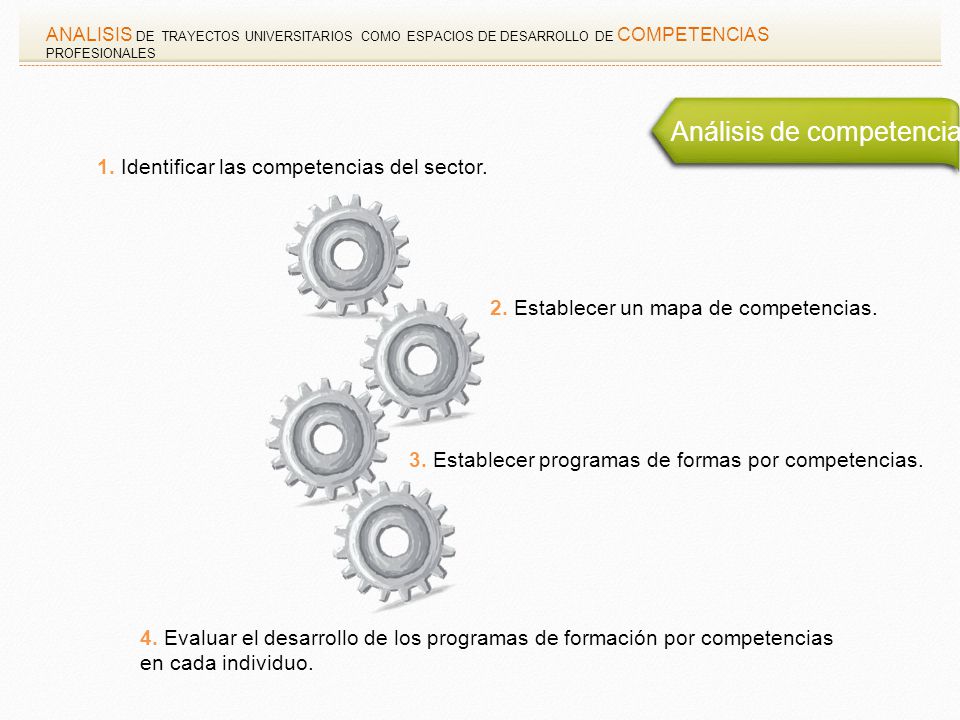 ANALISIS DE TRAYECTOS UNIVERSITARIOS COMO ESPACIOS DE DESARROLLO DE COMPETENCIAS PROFESIONALES

Análisis de competencia

1. Identificar las competencias del sector.

2. Establecer un mapa de competencias.

3. Establecer programas de formas por competencias.

4. Evaluar el desarrollo de los programas de formación por competencias en cada individuo.